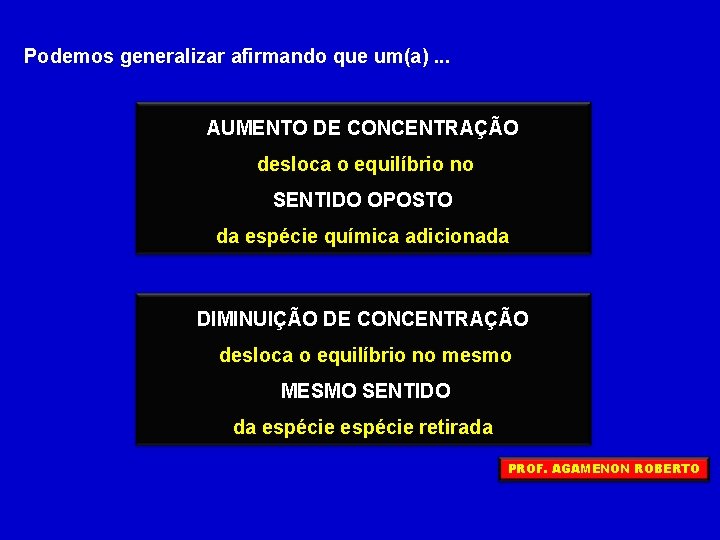 Podemos generalizar afirmando que um(a) ...

AUMENTO DE CONCENTRAÇÃO

desloca o equilíbrio no

SENTIDO OPOSTO

da espécie química adicionada

DIMINUIÇÃO DE CONCENTRAÇÃO

desloca o equilíbrio no mesmo

MESMO SENTIDO

da espécie espécie retirada

PROF. AGAMENON ROBERTO